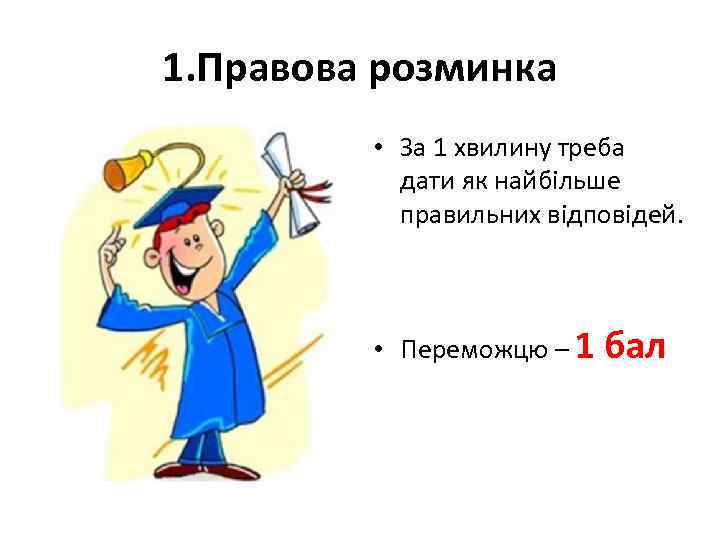 1.Правова розминка

• За 1 хвилину треба дати як найбільше правильних відповідей.

• Переможцю – 1 бал